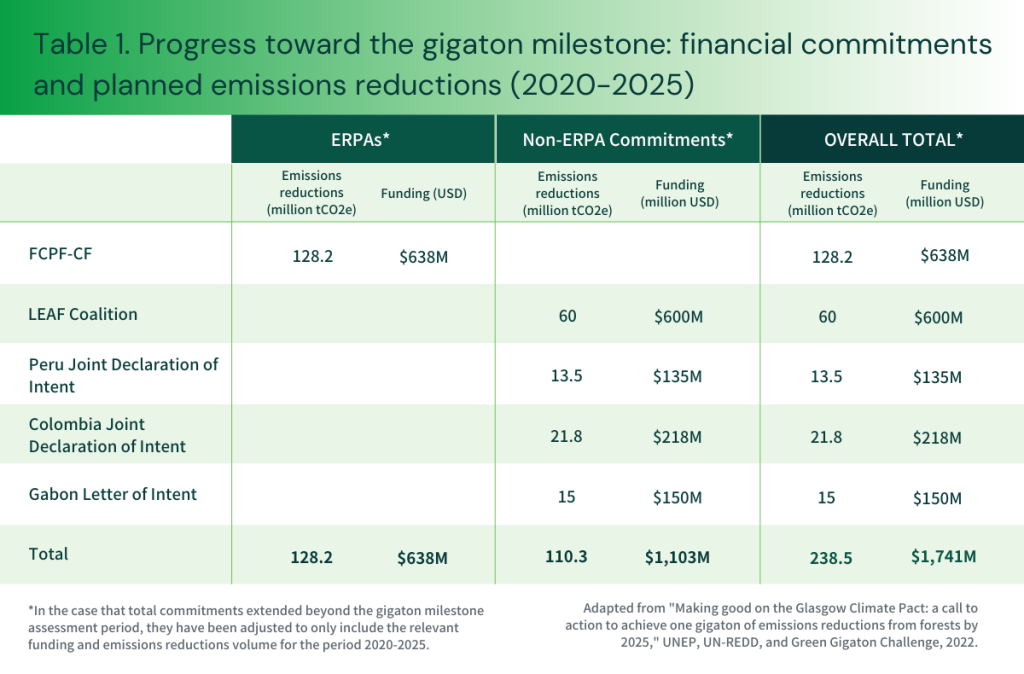 Table 1. Progress toward the gigaton milestone: financial commitments and planned emissions reductions (2020-2025)

| | ERPAs* | | Non-ERPA Commitments* | | OVERALL TOTAL* | |
|---|---|---|---|---|---|---|
| | Emissions reductions (million tCO2e) | Funding (USD) | Emissions reductions (million tCO2e) | Funding (million USD) | Emissions reductions (million tCO2e) | Funding (million USD) |
| FCPF-CF | 128.2 | $638M | | | 128.2 | $638M |
| LEAF Coalition | | | 60 | $600M | 60 | $600M |
| Peru Joint Declaration of Intent | | | 13.5 | $135M | 13.5 | $135M |
| Colombia Joint Declaration of Intent | | | 21.8 | $218M | 21.8 | $218M |
| Gabon Letter of Intent | | | 15 | $150M | 15 | $150M |
| Total | 128.2 | $638M | 110.3 | $1,103M | 238.5 | $1,741M |

*In the case that total commitments extended beyond the gigaton milestone assessment period, they have been adjusted to only include the relevant funding and emissions reductions volume for the period 2020-2025.

Adapted from "Making good on the Glasgow Climate Pact: a call to action to achieve one gigaton of emissions reductions from forests by 2025," UNEP, UN-REDD, and Green Gigaton Challenge, 2022.